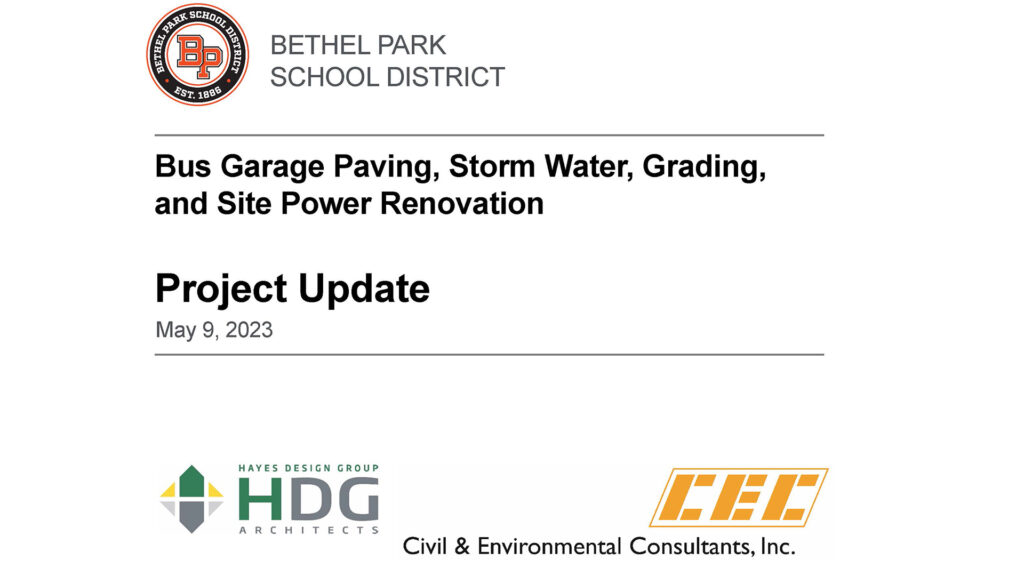 BETHEL PARK SCHOOL DISTRICT
BP
EST. 1886

BETHEL PARK
SCHOOL DISTRICT

Bus Garage Paving, Storm Water, Grading, and Site Power Renovation

Project Update

May 9, 2023

HAYES DESIGN GROUP
HDG
ARCHITECTS

CEC
Civil & Environmental Consultants, Inc.